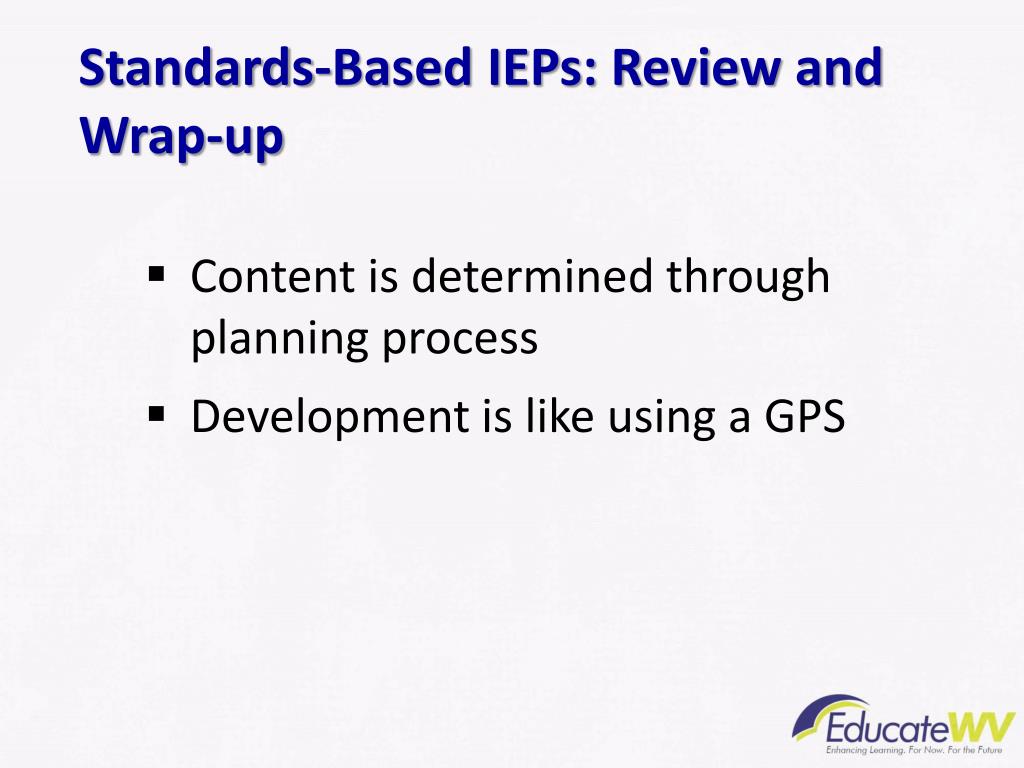 Standards-Based IEPs: Review and Wrap-up

▪ Content is determined through planning process
▪ Development is like using a GPS

EducateWV
Enhancing Learning. For Now. For the Future